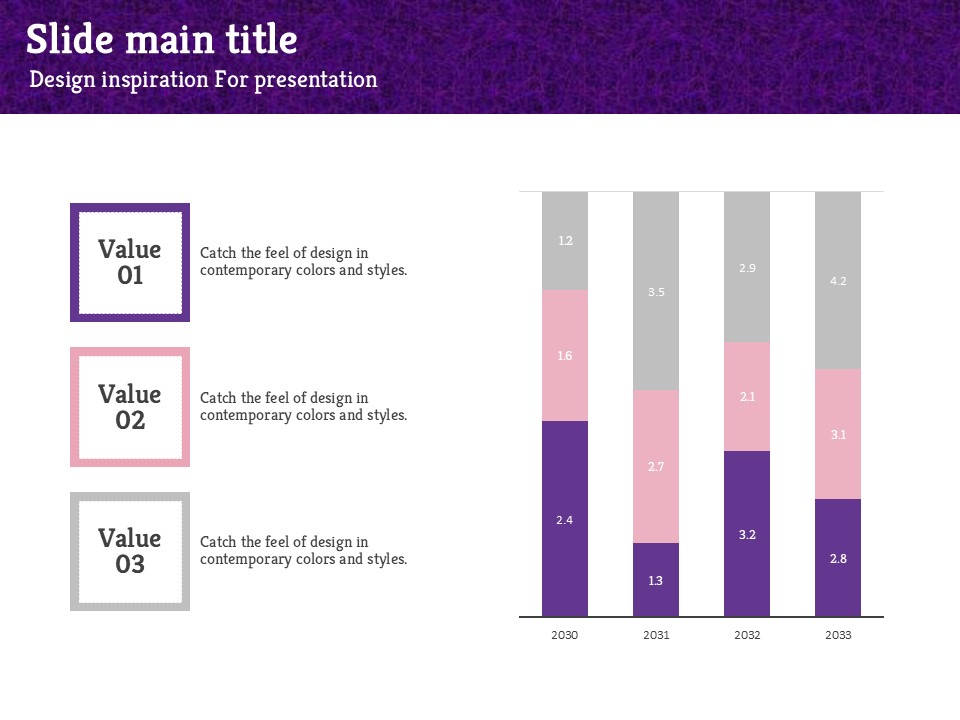 Slide main title
Design inspiration For presentation

Value 01
Catch the feel of design in contemporary colors and styles.

Value 02
Catch the feel of design in contemporary colors and styles.

Value 03
Catch the feel of design in contemporary colors and styles.

1.2
1.6
2.4
3.5
2.7
1.3
2.9
2.1
3.2
4.2
3.1
2.8
2030
2031
2032
2033